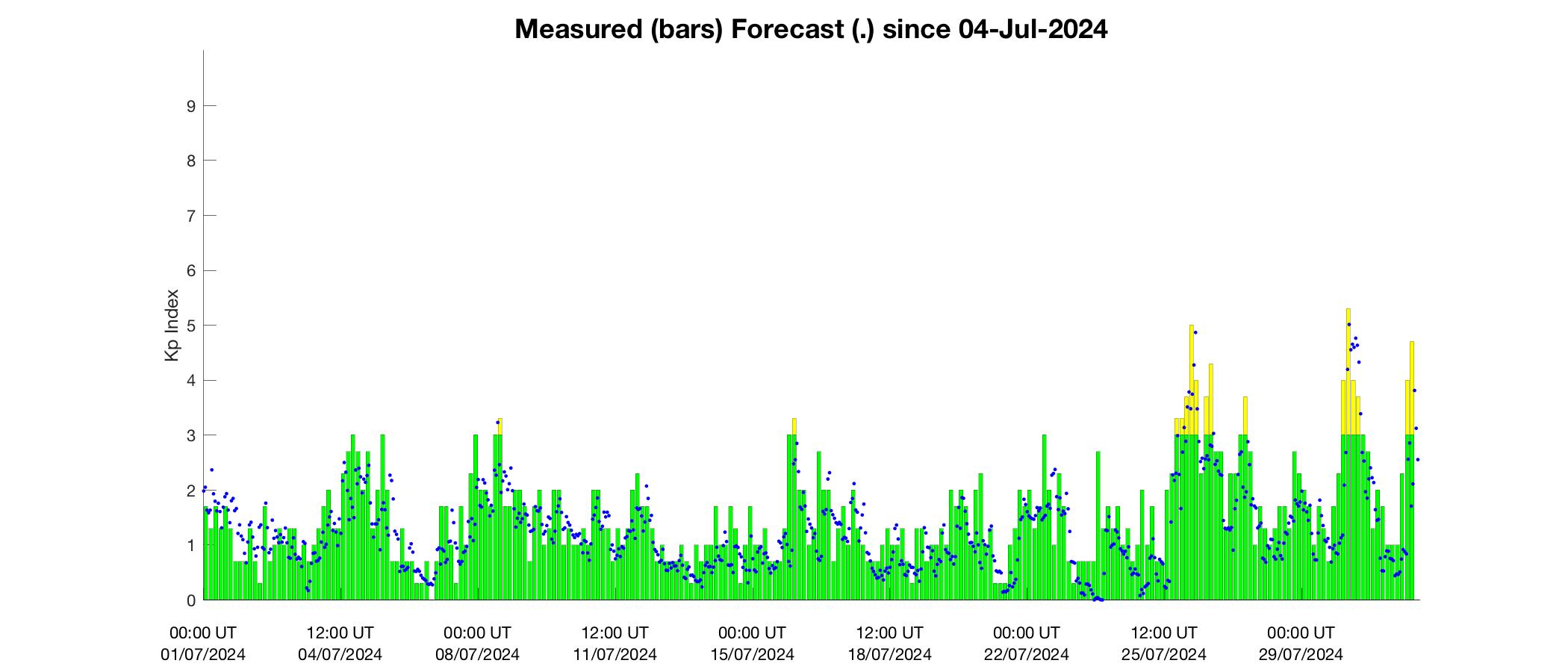 Measured (bars) Forecast (.) since 04-Jul-2024

Kp Index

9
8
7
6
5
4
3
2
1
0

00:00 UT
01/07/2024
12:00 UT
04/07/2024
00:00 UT
08/07/2024
12:00 UT
11/07/2024
00:00 UT
15/07/2024
12:00 UT
18/07/2024
00:00 UT
22/07/2024
12:00 UT
25/07/2024
00:00 UT
29/07/2024